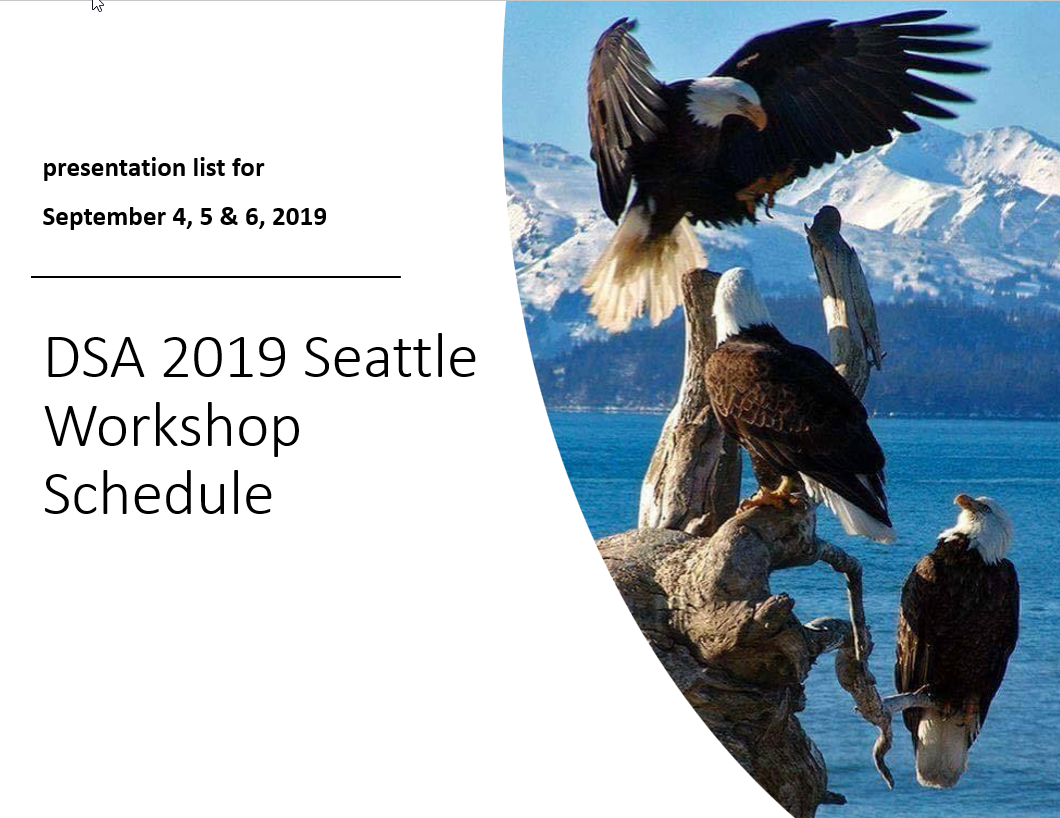 presentation list for

September 4, 5 & 6, 2019

DSA 2019 Seattle Workshop Schedule